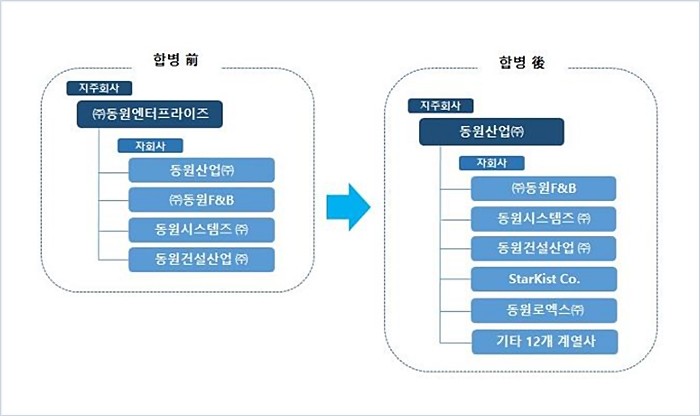 합병 前

지주회사

㈜동원엔터프라이즈

자회사

동원산업㈜

㈜동원F&B

동원시스템즈 ㈜

동원건설산업 ㈜

합병 後

지주회사

동원산업㈜

자회사

㈜동원F&B

동원시스템즈 ㈜

동원건설산업 ㈜

StarKist Co.

동원로엑스㈜

기타 12개 계열사